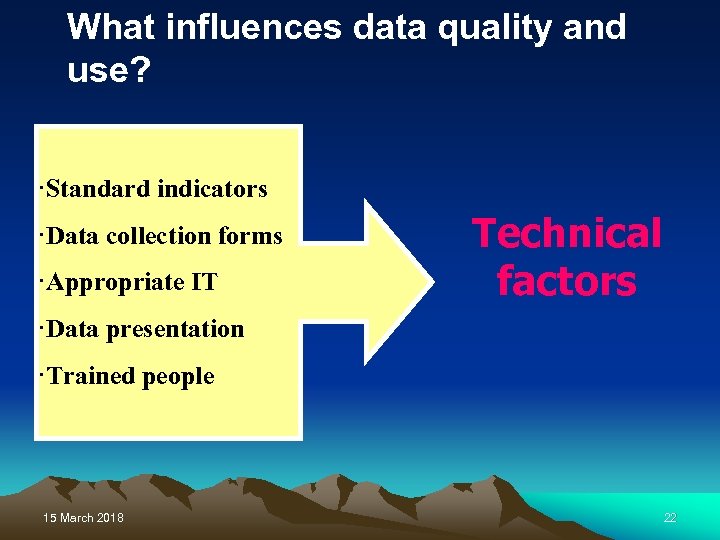 What influences data quality and use?

·Standard indicators
·Data collection forms
·Appropriate IT
·Data presentation
·Trained people

Technical factors

15 March 2018

22